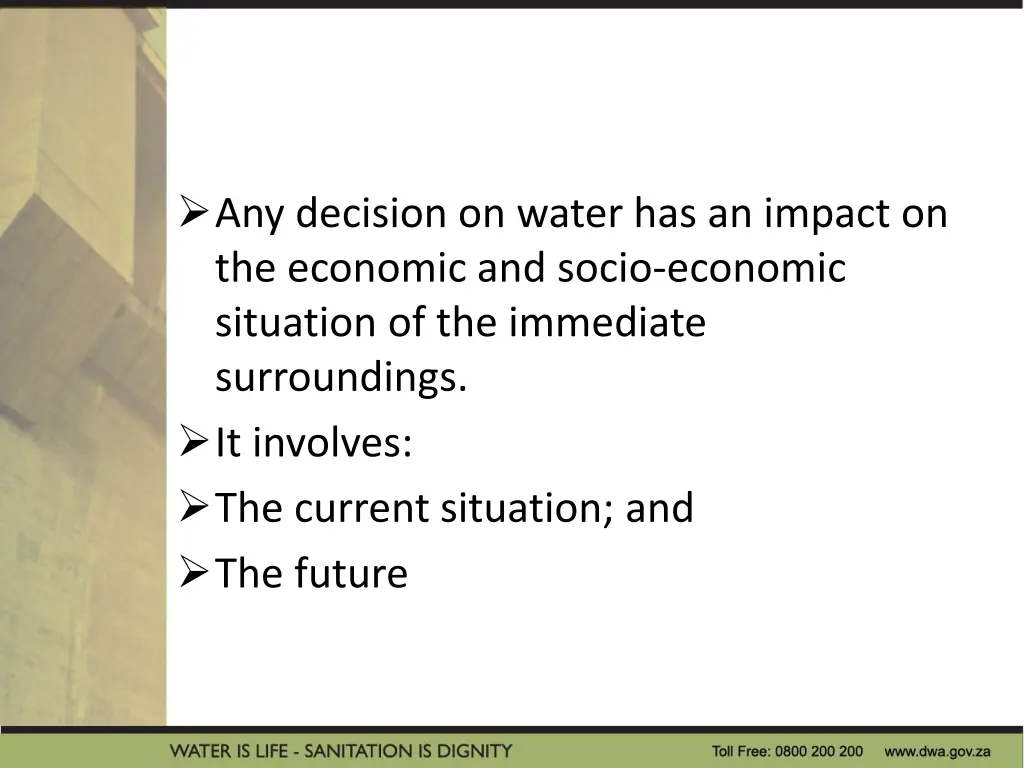 ➢ Any decision on water has an impact on the economic and socio-economic situation of the immediate surroundings.
➢ It involves:
➢ The current situation; and
➢ The future

WATER IS LIFE - SANITATION IS DIGNITY

Toll Free: 0800 200 200 www.dwa.gov.za